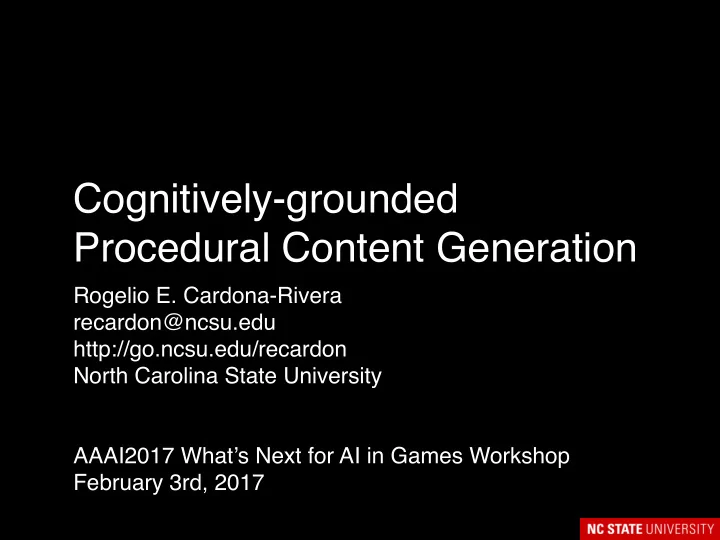 Cognitively-grounded
Procedural Content Generation

Rogelio E. Cardona-Rivera
recardon@ncsu.edu
http://go.ncsu.edu/recardon
North Carolina State University

AAAI2017 What's Next for AI in Games Workshop
February 3rd, 2017

NC STATE UNIVERSITY